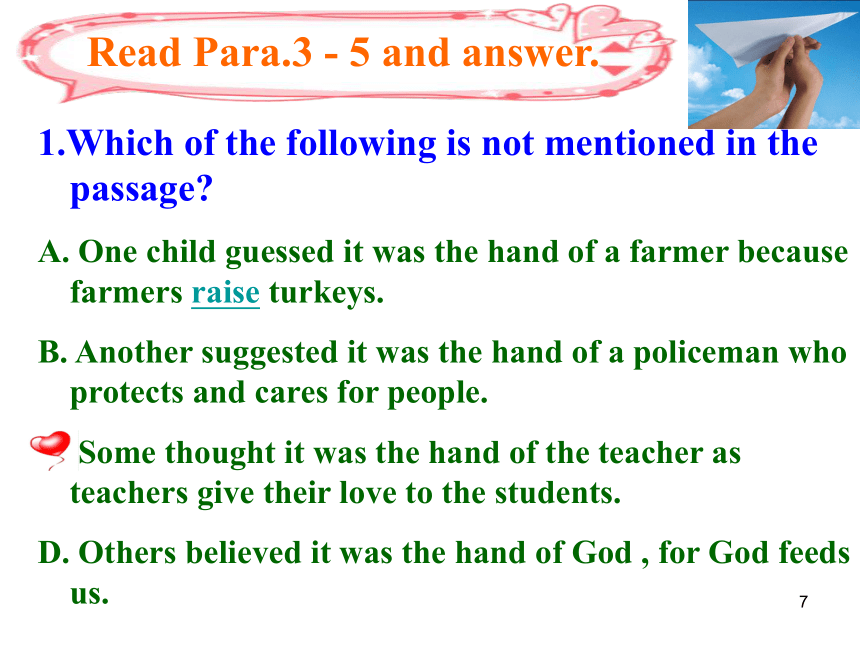 Read Para.3 - 5 and answer.

1.Which of the following is not mentioned in the passage?

A. One child guessed it was the hand of a farmer because farmers raise turkeys.

B. Another suggested it was the hand of a policeman who protects and cares for people.

Some thought it was the hand of the teacher as teachers give their love to the students.

D. Others believed it was the hand of God , for God feeds us.

7